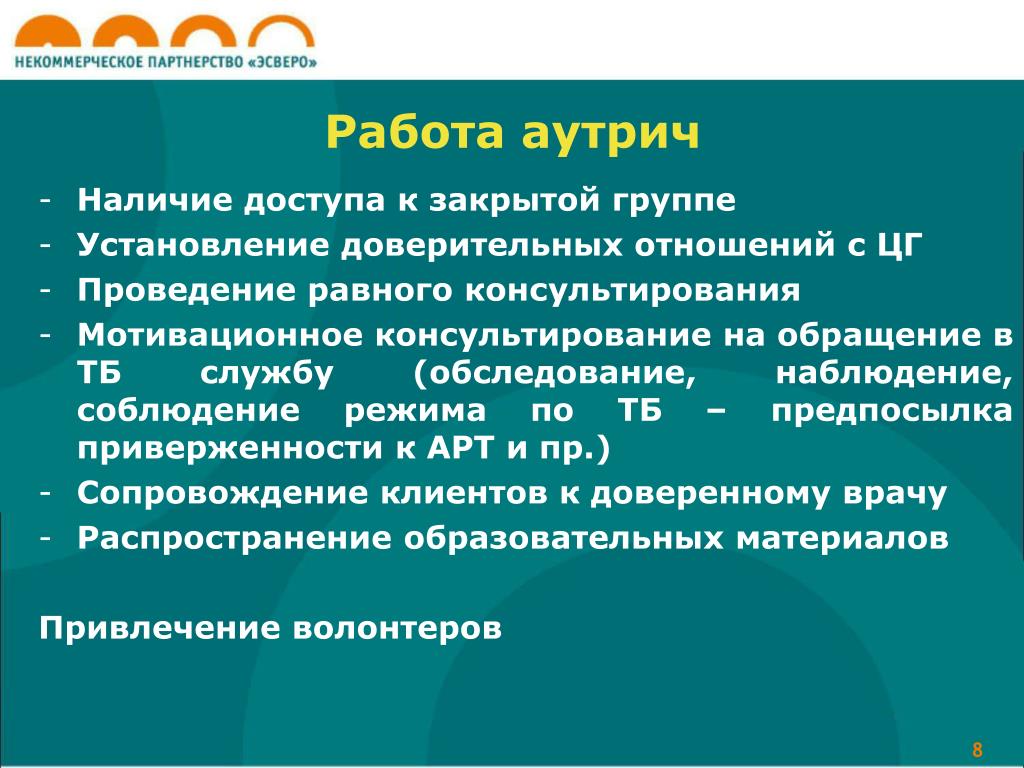 НЕКОММЕРЧЕСКОЕ ПАРТНЕРСТВО «ЭСВЕРО»

Работа аутрич

- Наличие доступа к закрытой группе
- Установление доверительных отношений с ЦГ
- Проведение равного консультирования
- Мотивационное консультирование на обращение в ТБ службу (обследование, наблюдение, соблюдение режима по ТБ – предпосылка приверженности к АРТ и пр.)
- Сопровождение клиентов к доверенному врачу
- Распространение образовательных материалов

Привлечение волонтеров

8